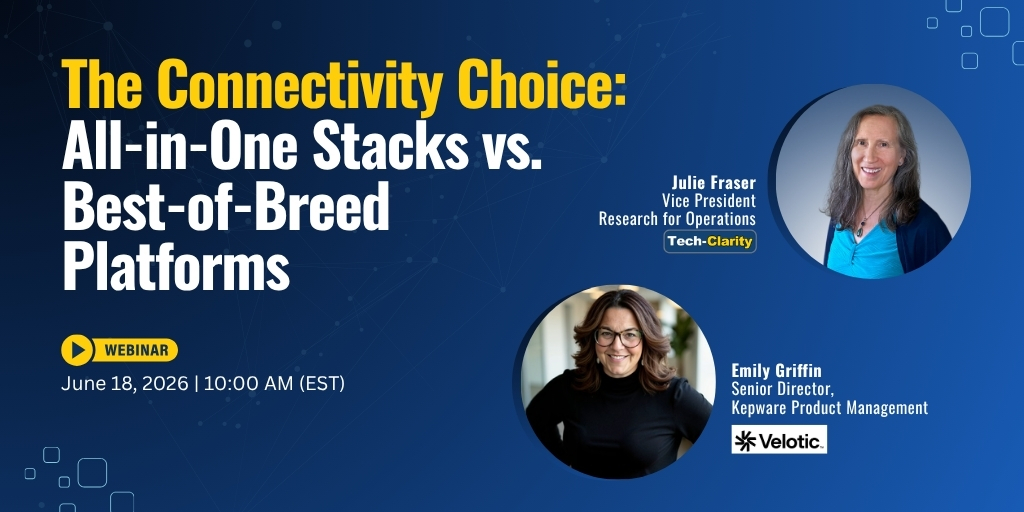 The Connectivity Choice: All-in-One Stacks vs. Best-of-Breed Platforms

WEBINAR

June 18, 2026 | 10:00 AM (EST)

Julie Fraser
Vice President
Research for Operations
Tech-Clarity

Emily Griffin
Senior Director,
Kepware Product Management
Velotic